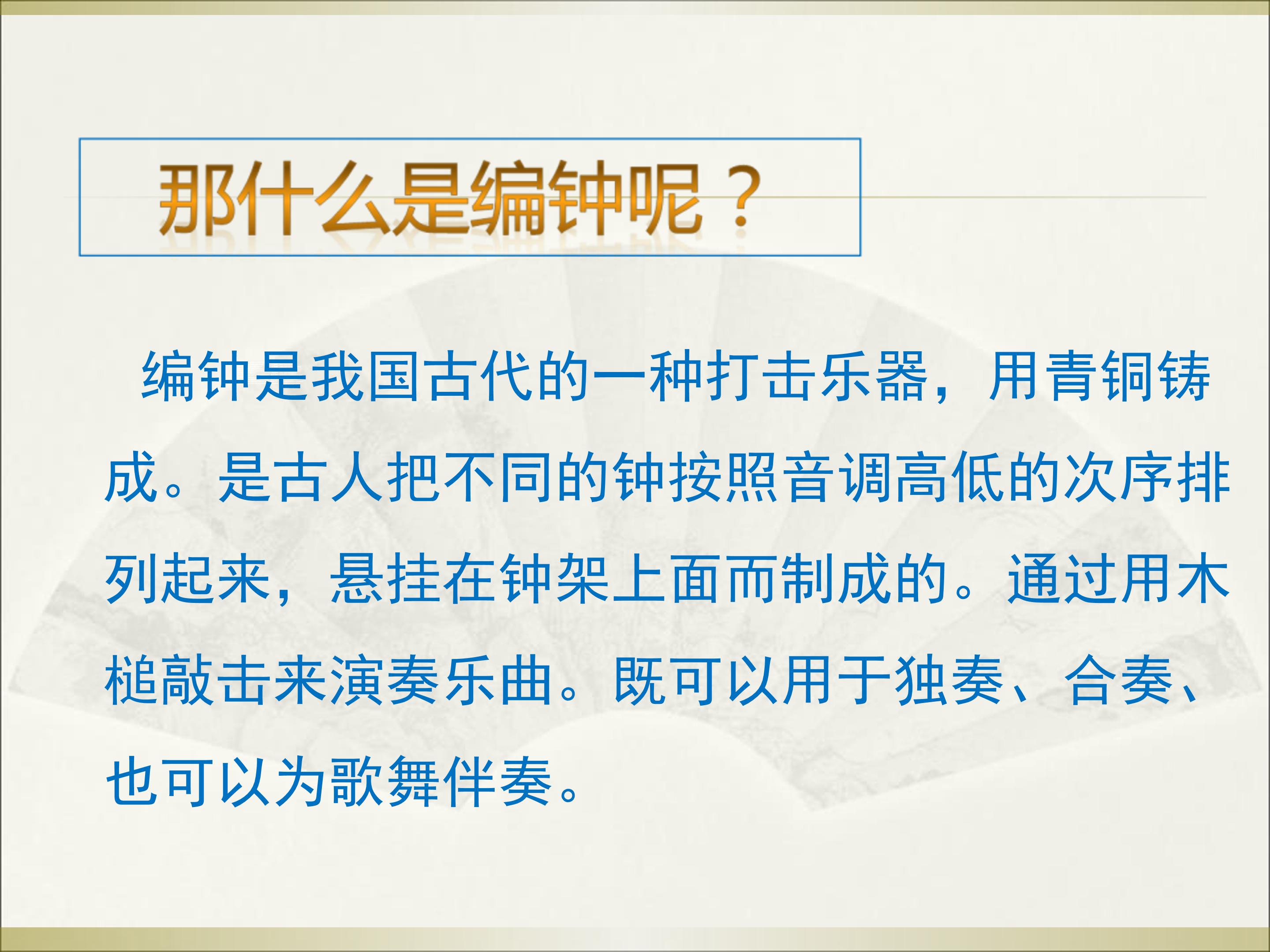 那什么是编钟呢？

编钟是我国古代的一种打击乐器，用青铜铸成。是古人把不同的钟按照音调高低的次序排列起来，悬挂在钟架上面而制成的。通过用木槌敲击来演奏乐曲。既可以用于独奏、合奏、也可以为歌舞伴奏。